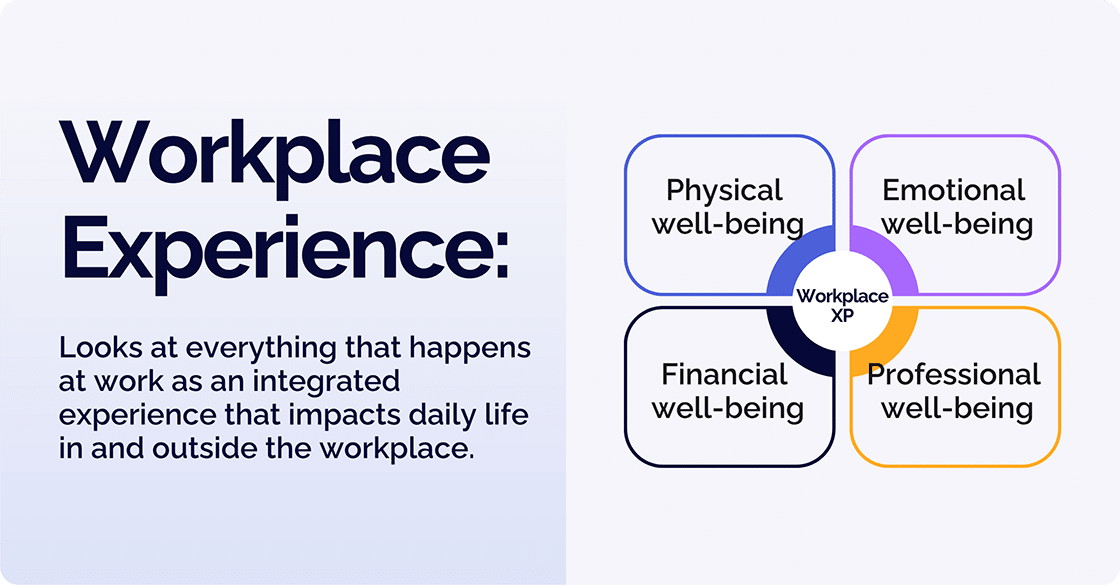 Workplace Experience:

Looks at everything that happens at work as an integrated experience that impacts daily life in and outside the workplace.

Physical well-being

Emotional well-being

Workplace XP

Financial well-being

Professional well-being